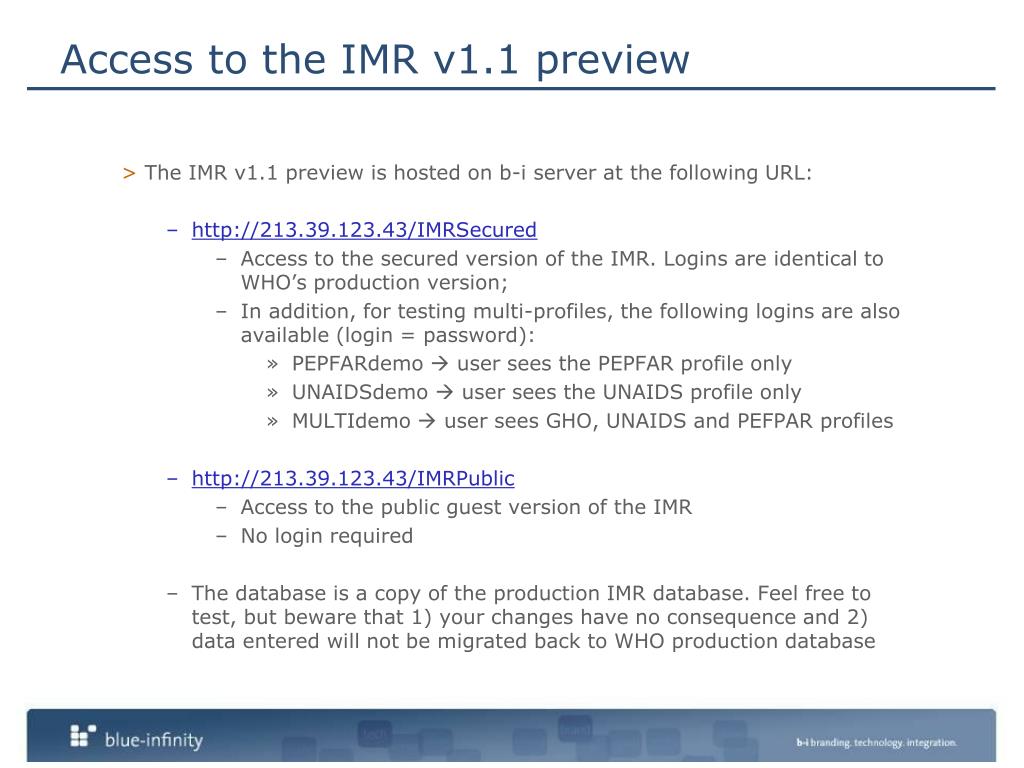 Access to the IMR v1.1 preview

> The IMR v1.1 preview is hosted on b-i server at the following URL:

– http://213.39.123.43/IMRSecured
 – Access to the secured version of the IMR. Logins are identical to WHO's production version;
 – In addition, for testing multi-profiles, the following logins are also available (login = password):
  » PEPFARdemo → user sees the PEPFAR profile only
  » UNAIDSdemo → user sees the UNAIDS profile only
  » MULTIdemo → user sees GHO, UNAIDS and PEFPAR profiles

– http://213.39.123.43/IMRPublic
 – Access to the public guest version of the IMR
 – No login required

– The database is a copy of the production IMR database. Feel free to test, but beware that 1) your changes have no consequence and 2) data entered will not be migrated back to WHO production database

blue-infinity

b-i branding. technology. integration.